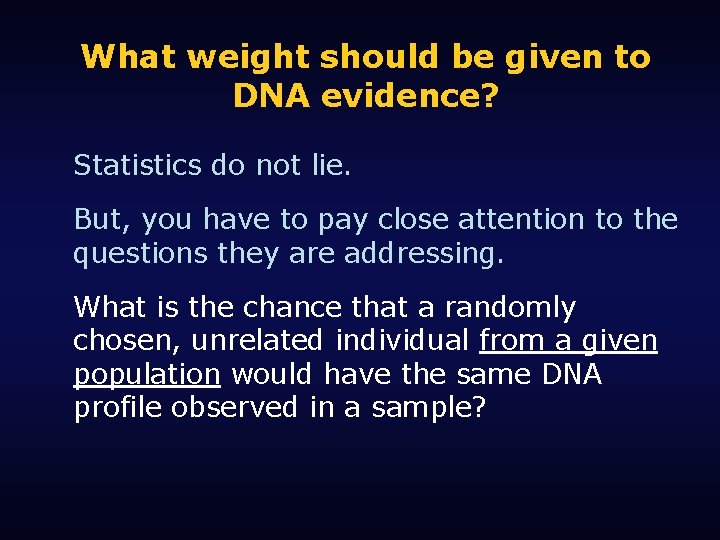 What weight should be given to DNA evidence?

Statistics do not lie.

But, you have to pay close attention to the questions they are addressing.

What is the chance that a randomly chosen, unrelated individual from a given population would have the same DNA profile observed in a sample?